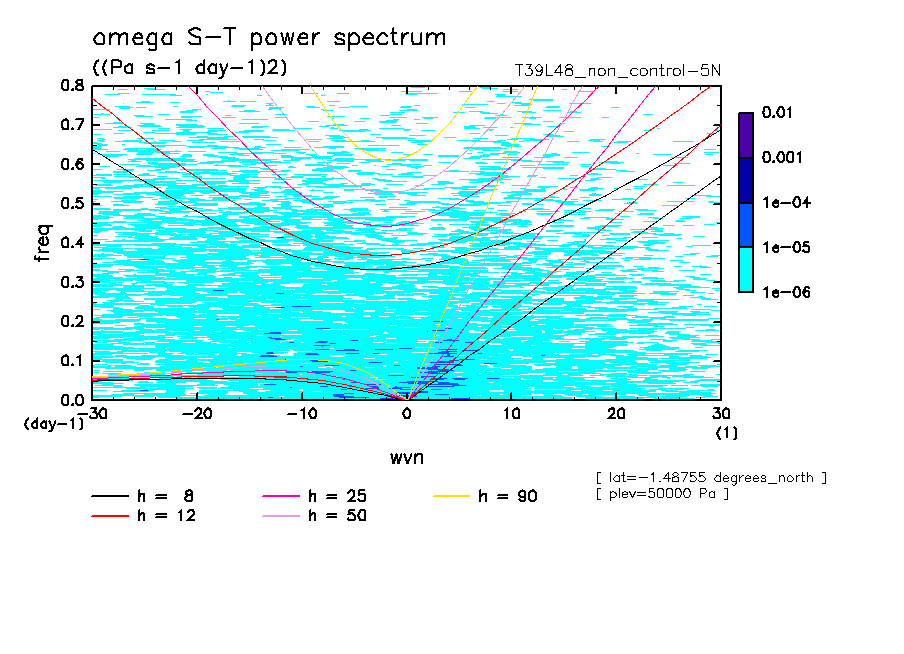 omega S-T power spectrum

((Pa s-1 day-1)2)

T39L48_non_control-5N

freq

0.8
0.7
0.6
0.5
0.4
0.3
0.2
0.1
0.0

(day-1)

-30 -20 -10 0 10 20 30

(1)

wvn

0.01
0.001
1e-04
1e-05
1e-06

[ lat=-1.48755 degrees_north ]
[ plev=50000 Pa ]

h = 8
h = 12
h = 25
h = 50
h = 90